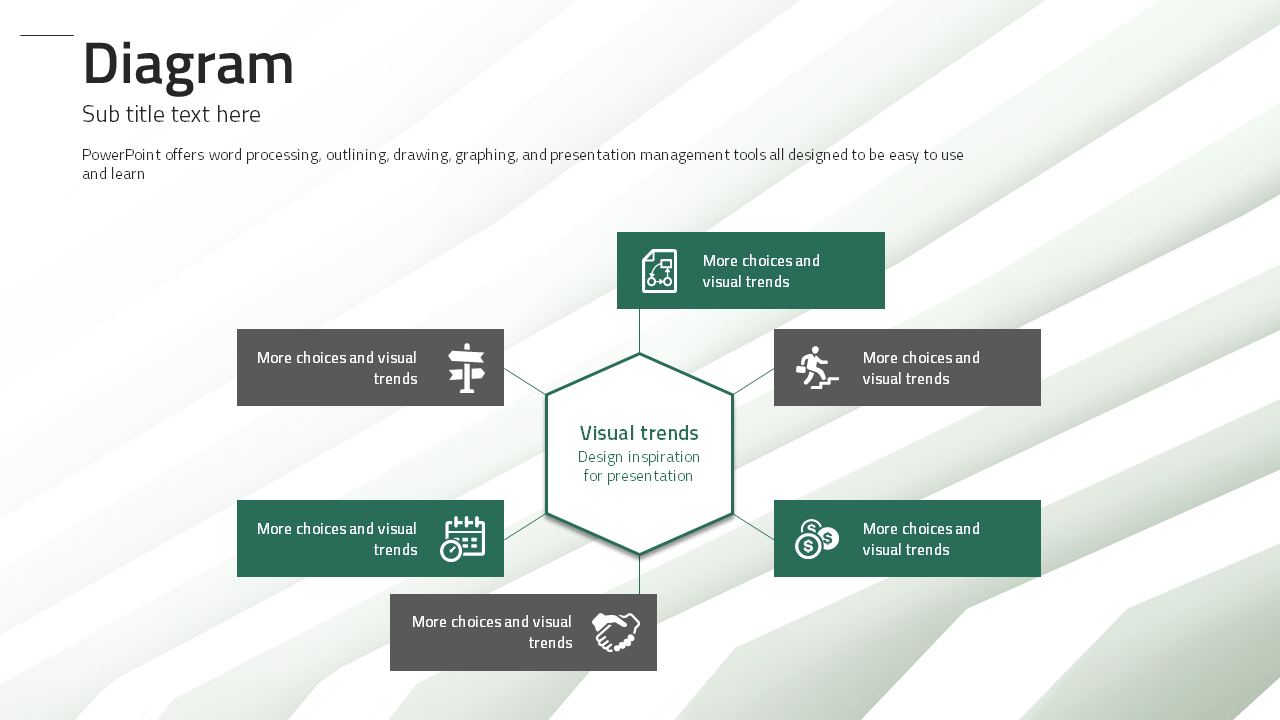 Diagram

Sub title text here

PowerPoint offers word processing, outlining, drawing, graphing, and presentation management tools all designed to be easy to use and learn

More choices and visual trends

More choices and visual trends

More choices and visual trends

Visual trends
Design inspiration for presentation

More choices and visual trends

More choices and visual trends

More choices and visual trends